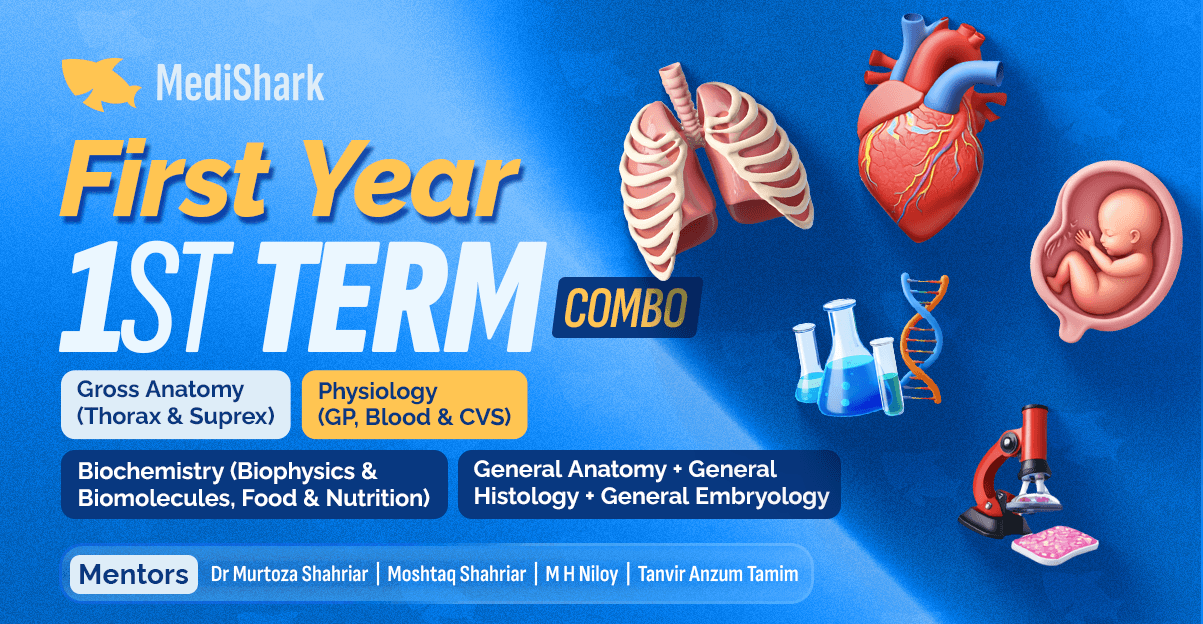 MediShark

First Year
1ST TERM COMBO

Gross Anatomy (Thorax & Suprex)

Physiology (GP, Blood & CVS)

Biochemistry (Biophysics & Biomolecules, Food & Nutrition)

General Anatomy + General Histology + General Embryology

Mentors Dr Murtoza Shahriar | Moshtaq Shahriar | M H Niloy | Tanvir Anzum Tamim